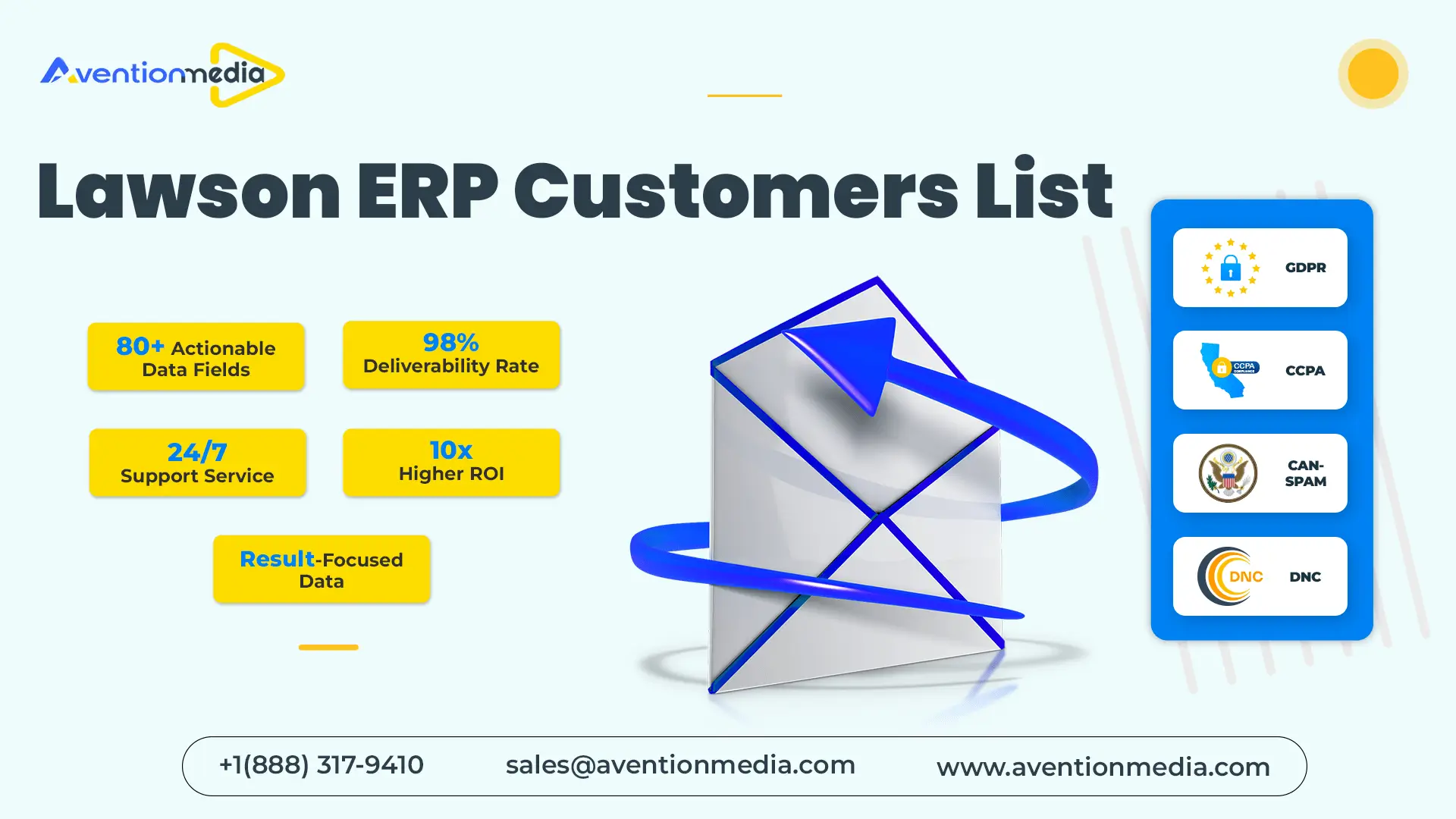 Aventionmedia

Lawson ERP Customers List

80+ Actionable Data Fields

98% Deliverability Rate

24/7 Support Service

10x Higher ROI

Result-Focused Data

GDPR

CCPA

CCPA

CAN-SPAM

DNC

DNC

+1(888) 317-9410

sales@aventionmedia.com

www.aventionmedia.com